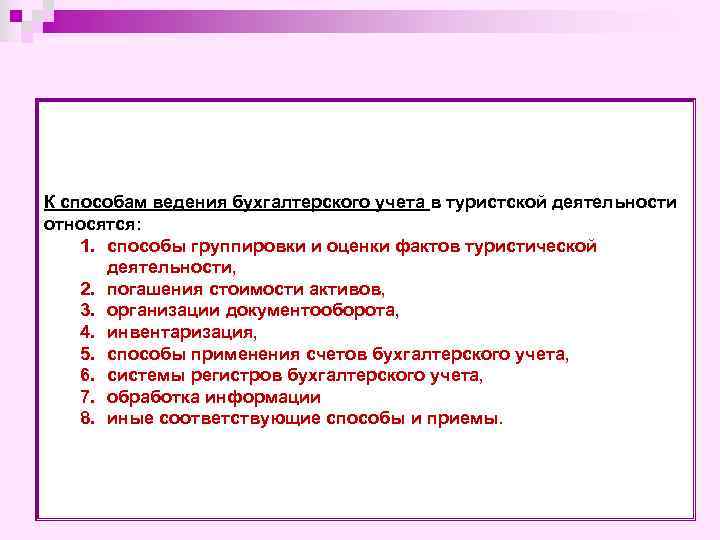 К способам ведения бухгалтерского учета в туристской деятельности относятся:

1. способы группировки и оценки фактов туристической деятельности,
2. погашения стоимости активов,
3. организации документооборота,
4. инвентаризация,
5. способы применения счетов бухгалтерского учета,
6. системы регистров бухгалтерского учета,
7. обработка информации
8. иные соответствующие способы и приемы.